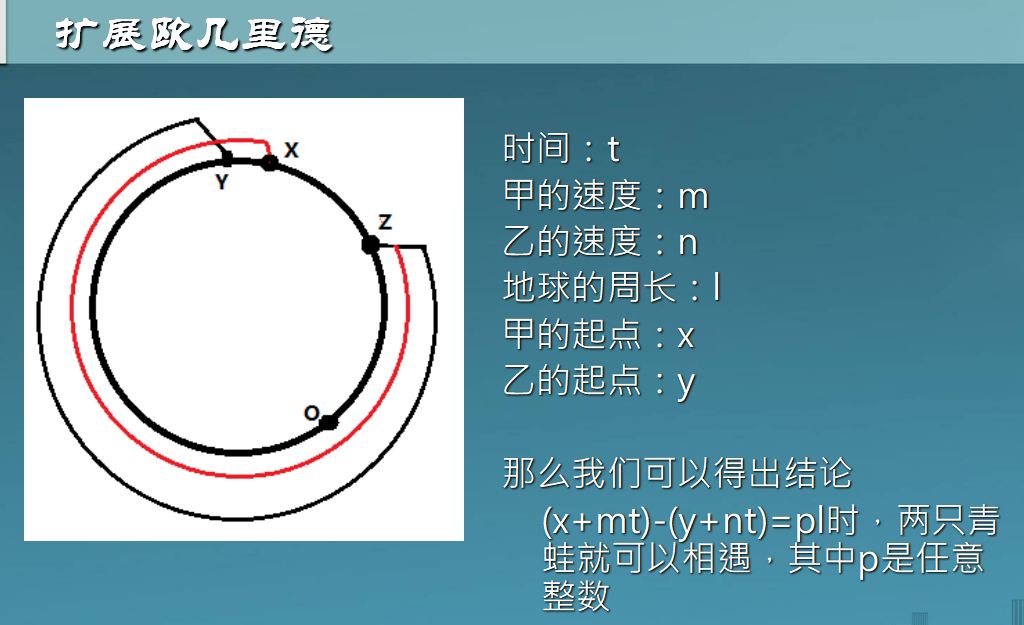 扩展欧几里德

X
Y
Z
O

时间：t
甲的速度：m
乙的速度：n
地球的周长：l
甲的起点：x
乙的起点：y

那么我们可以得出结论

(x+mt)-(y+nt)=pl时，两只青蛙就可以相遇，其中p是任意整数